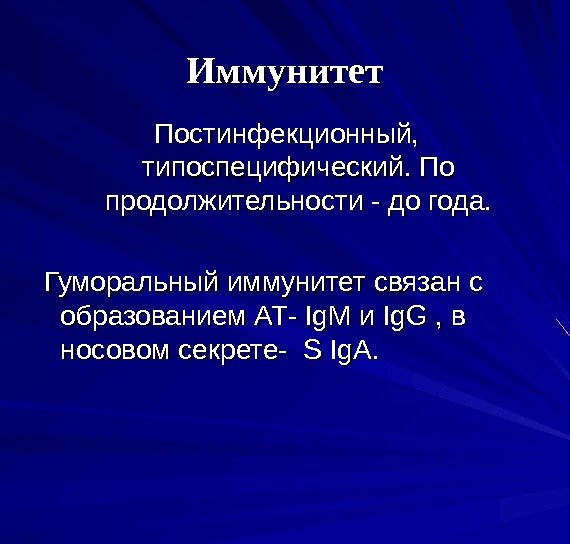 Иммунитет

Постинфекционный, типоспецифический. По продолжительности - до года.

Гуморальный иммунитет связан с образованием АТ- IgM и IgG , в носовом секрете- S IgA.